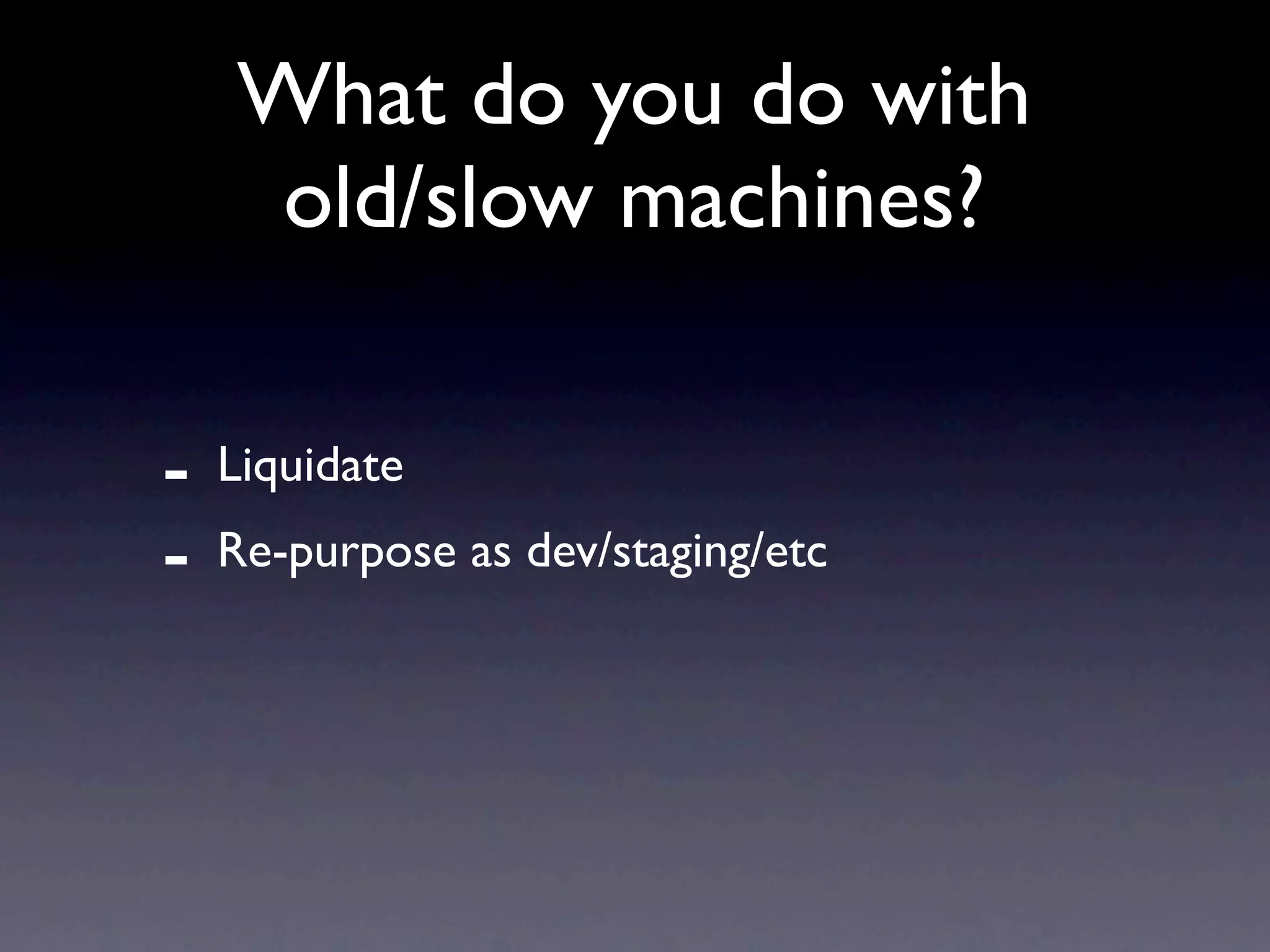 What do you do with old/slow machines?

- Liquidate
- Re-purpose as dev/staging/etc